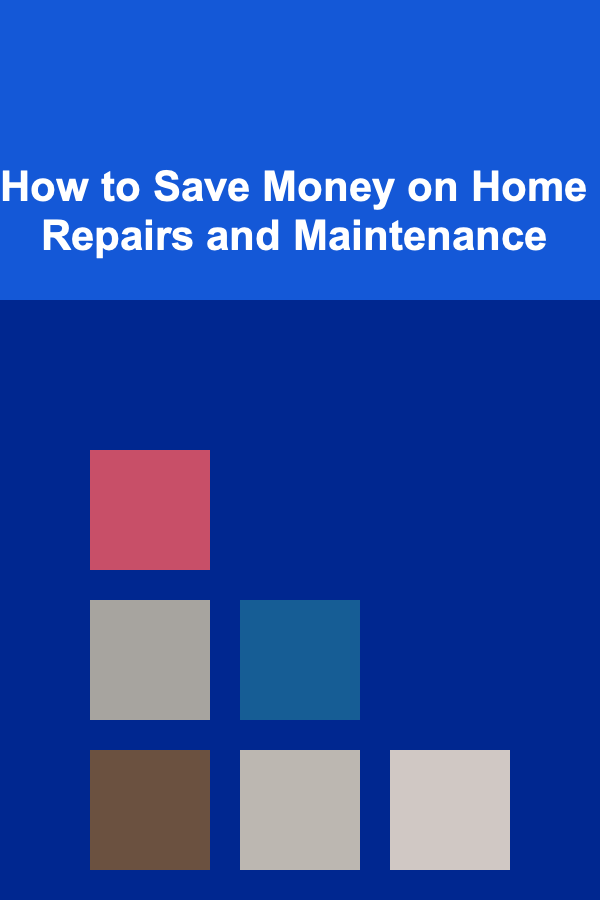 How to Save Money on Home Repairs and Maintenance